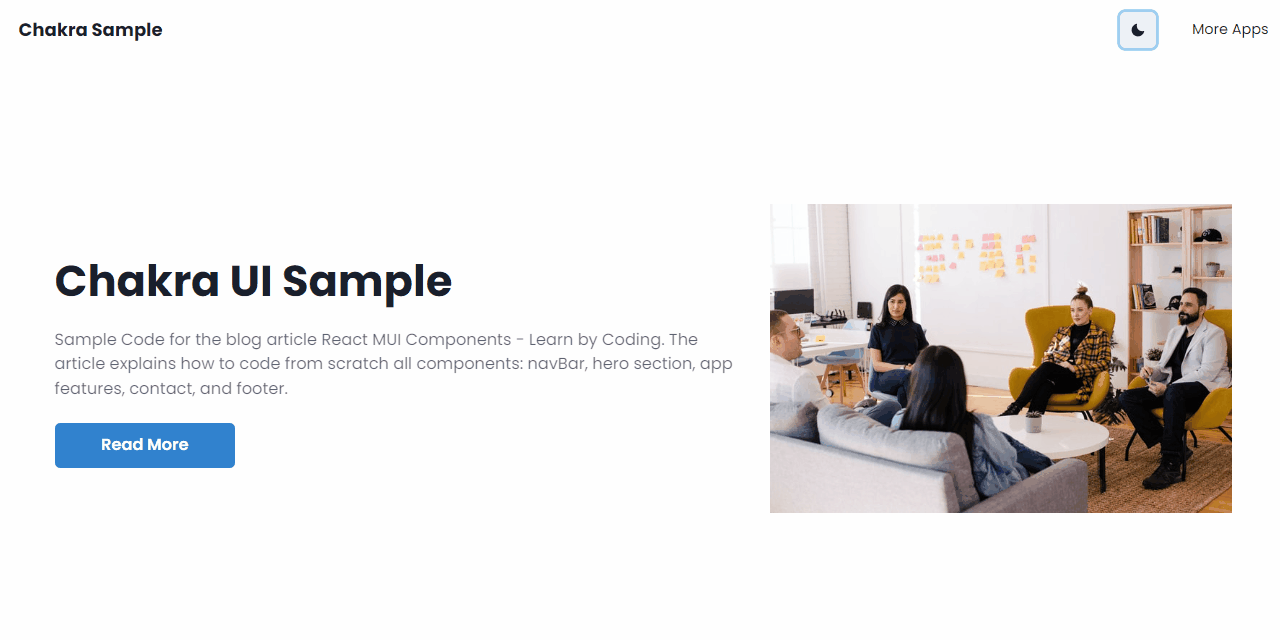 Chakra Sample

More Apps

Chakra UI Sample

Sample Code for the blog article React MUI Components - Learn by Coding. The article explains how to code from scratch all components: navBar, hero section, app features, contact, and footer.

Read More